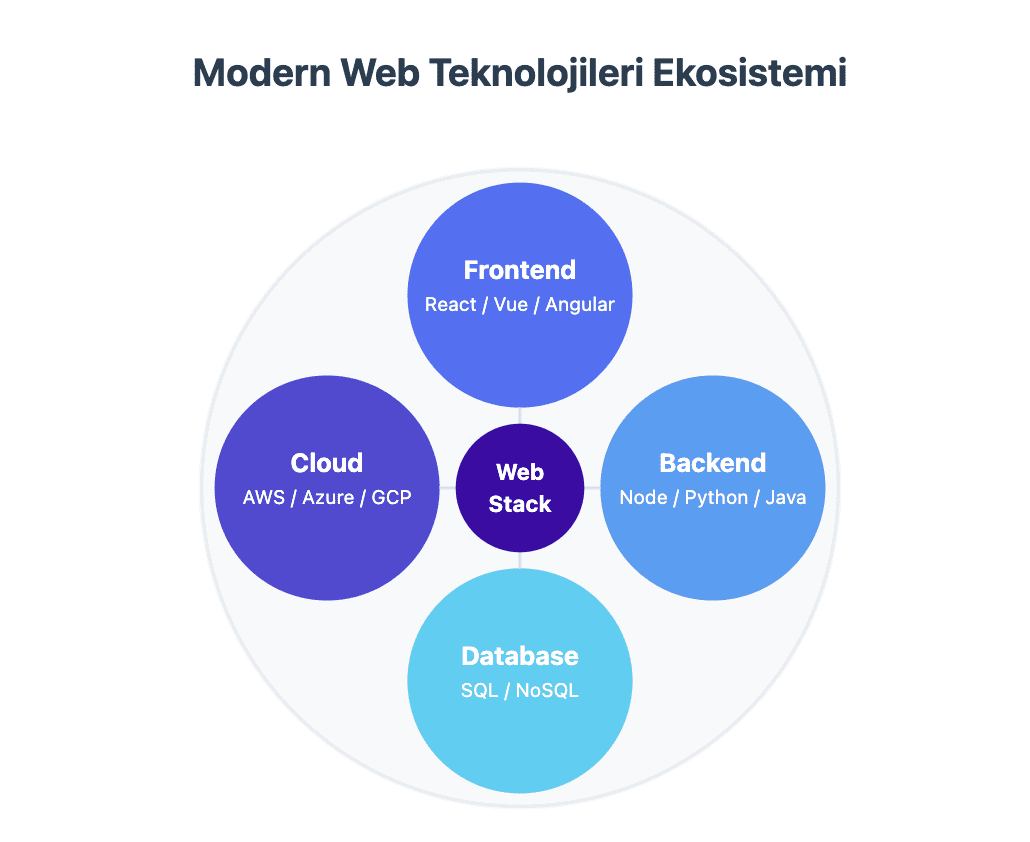 Modern Web Teknolojileri Ekosistemi

Frontend
React / Vue / Angular

Cloud
AWS / Azure / GCP

Web Stack

Backend
Node / Python / Java

Database
SQL / NoSQL